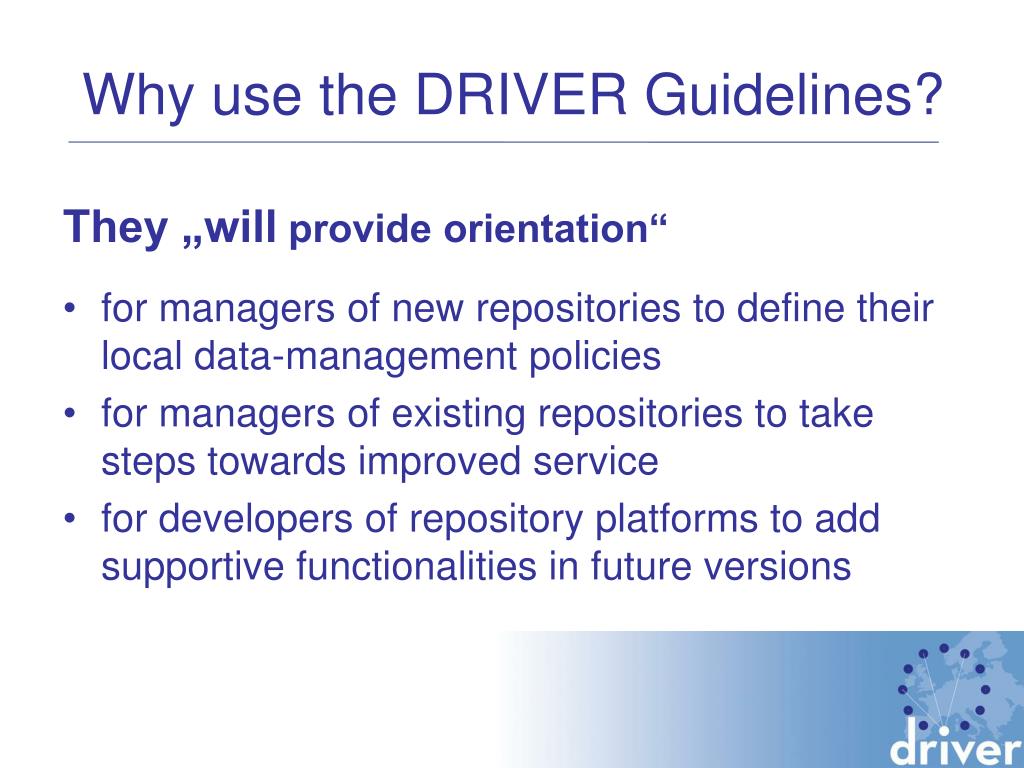 Why use the DRIVER Guidelines?

They „will provide orientation“

• for managers of new repositories to define their local data-management policies
• for managers of existing repositories to take steps towards improved service
• for developers of repository platforms to add supportive functionalities in future versions

driver